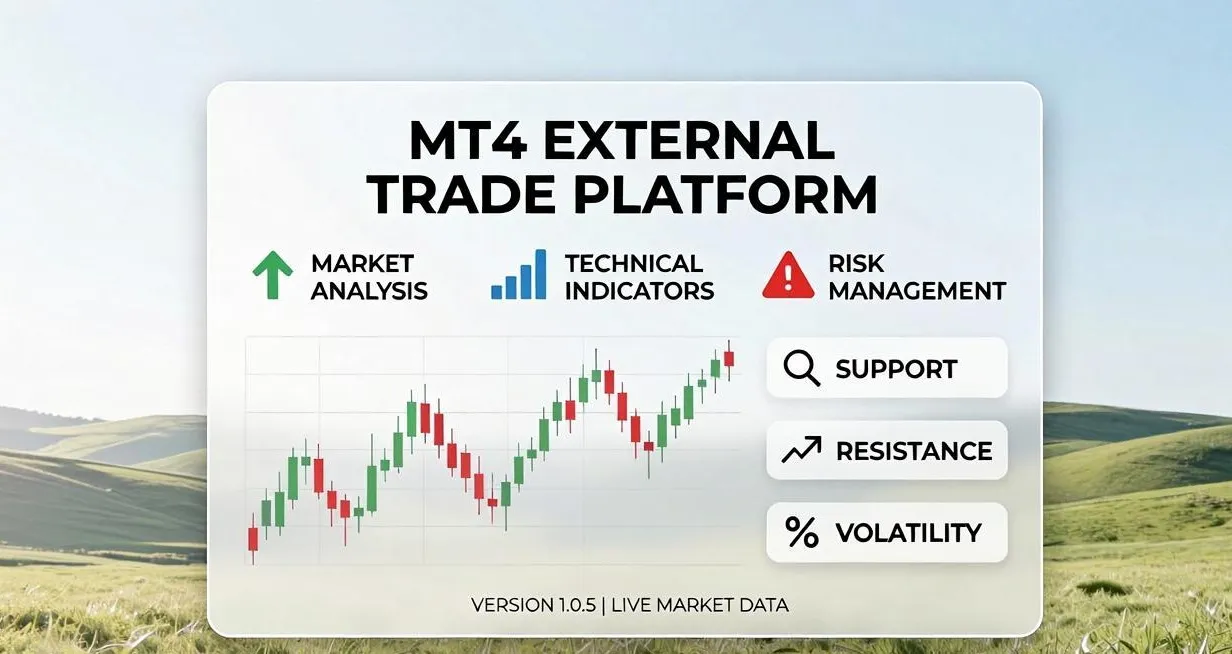 MT4 EXTERNAL TRADE PLATFORM

MARKET ANALYSIS

TECHNICAL INDICATORS

RISK MANAGEMENT

SUPPORT

RESISTANCE

% VOLATILITY

VERSION 1.0.5 | LIVE MARKET DATA